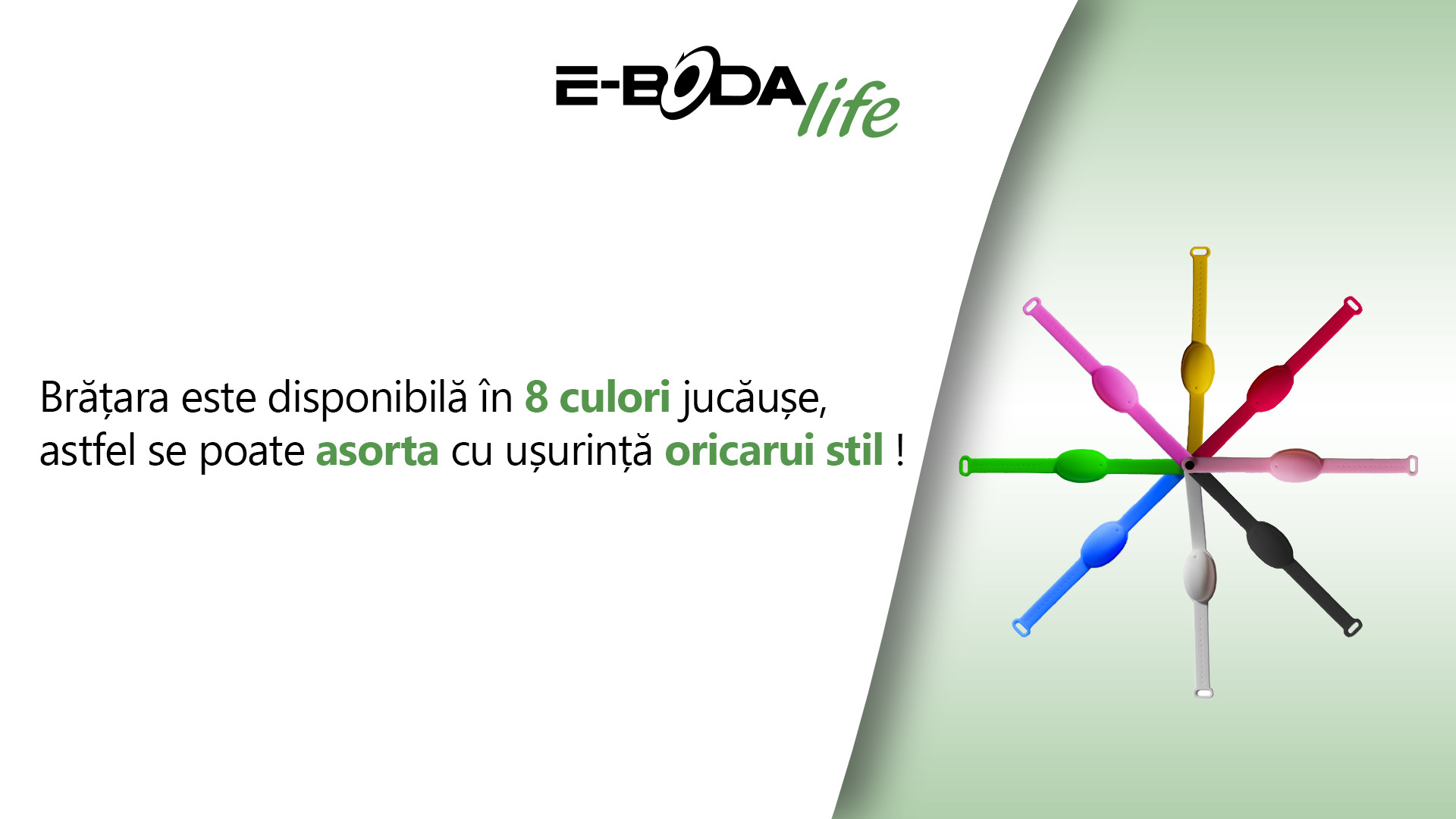 E-BODA life

Brățara este disponibilă în 8 culori jucăușe, astfel se poate asorta cu ușurință oricarui stil !